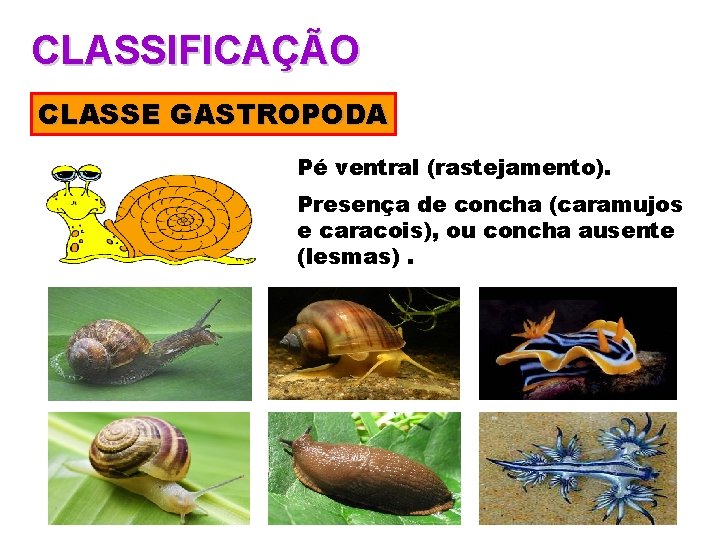 CLASSIFICAÇÃO

CLASSE GASTROPODA

Pé ventral (rastejamento).

Presença de concha (caramujos e caracois), ou concha ausente (lesmas) .